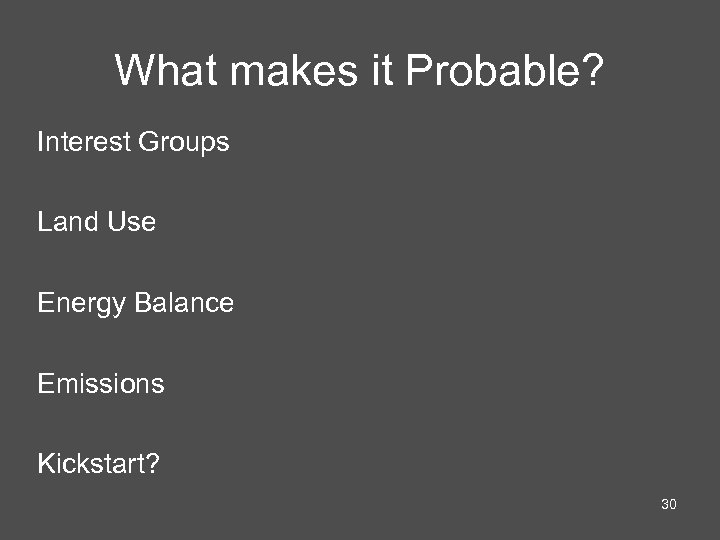 What makes it Probable?

Interest Groups

Land Use

Energy Balance

Emissions

Kickstart?

30